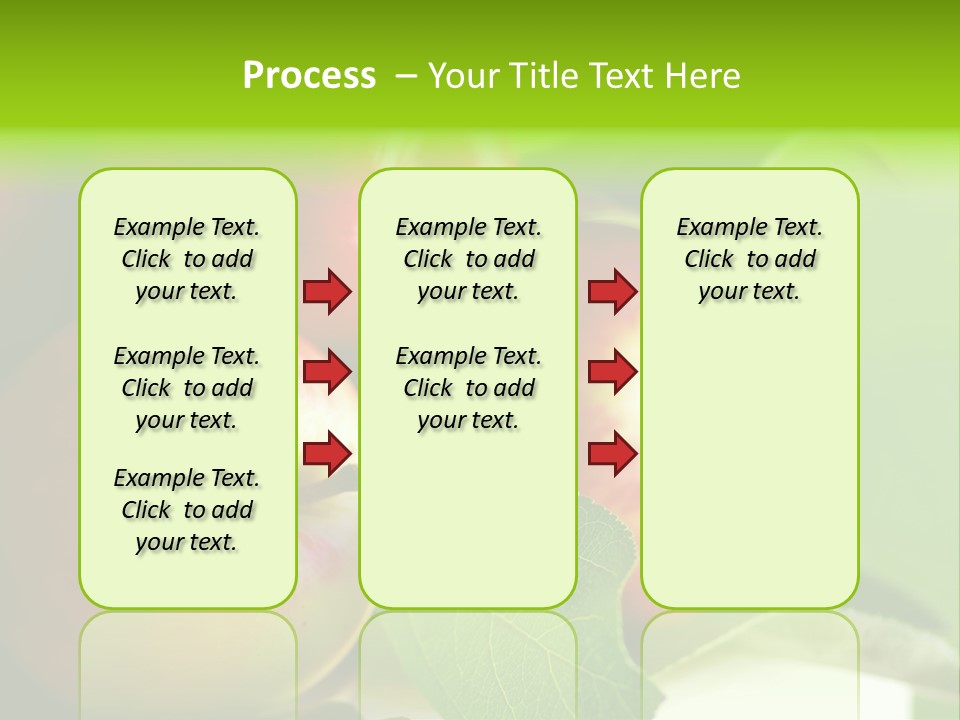 Process – Your Title Text Here

Example Text. Click to add your text.

Example Text. Click to add your text.

Example Text. Click to add your text.

Example Text. Click to add your text.

Example Text. Click to add your text.

Example Text. Click to add your text.